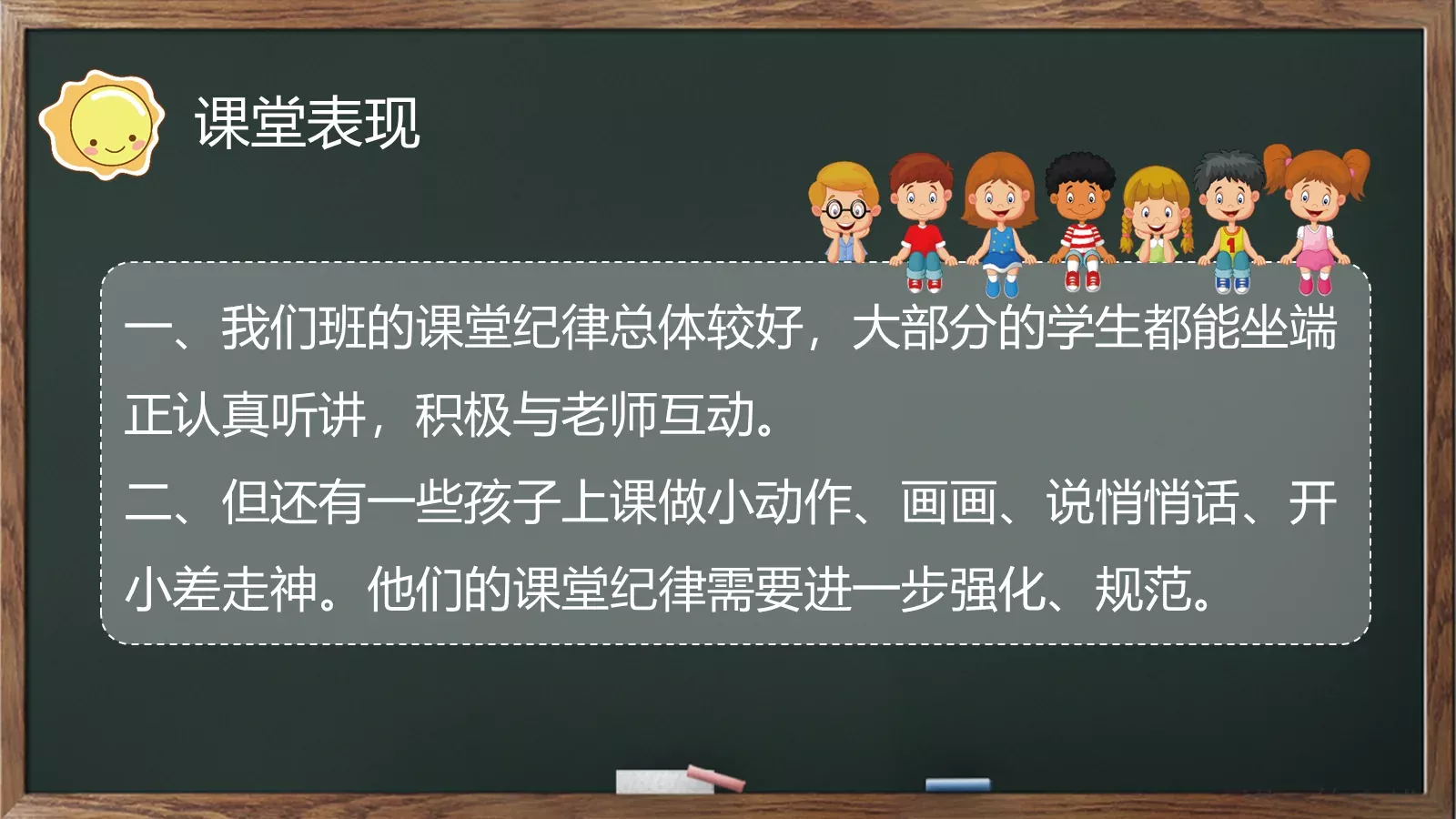 课堂表现

一、我们班的课堂纪律总体较好，大部分的学生都能坐端正认真听讲，积极与老师互动。
二、但还有一些孩子上课做小动作、画画、说悄悄话、开小差走神。他们的课堂纪律需要进一步强化、规范。